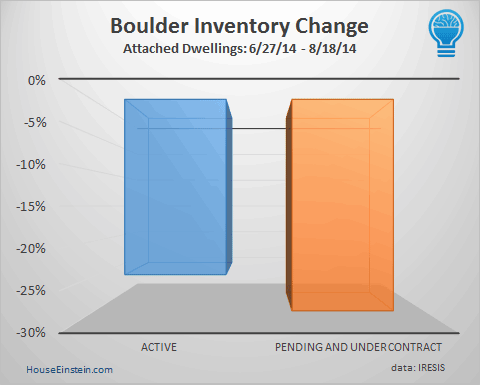 Boulder Inventory Change
Attached Dwellings: 6/27/14 - 8/18/14

0%
-5%
-10%
-15%
-20%
-25%
-30%

ACTIVE
PENDING AND UNDER CONTRACT

HouseEinstein.com
data: IRESIS